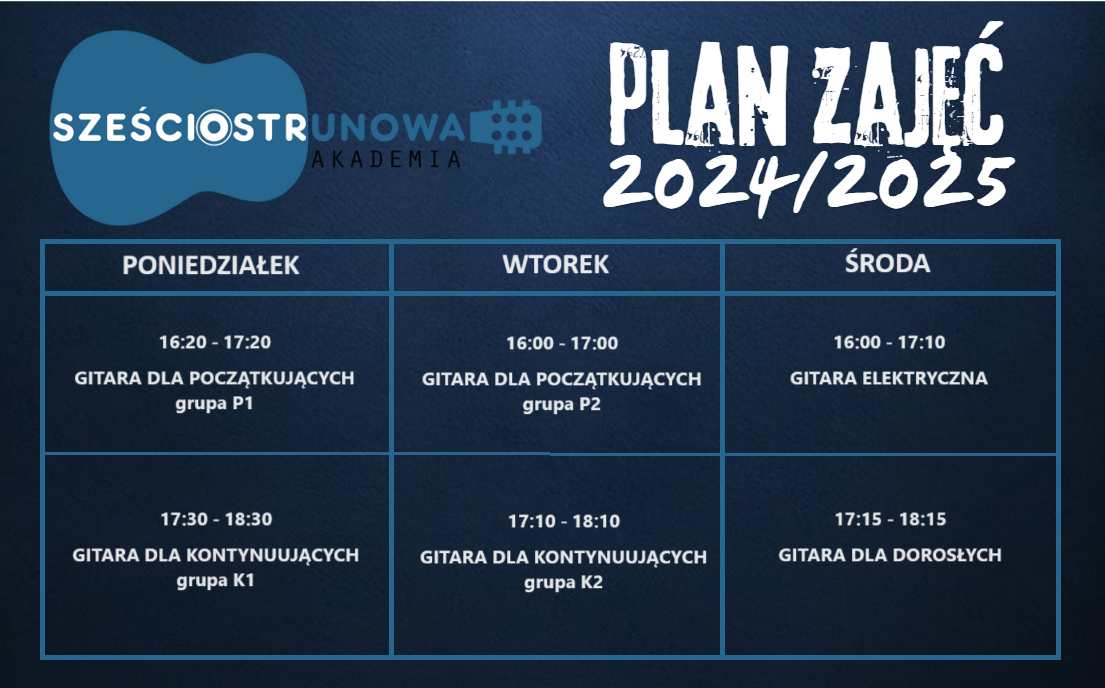 SZEŚCIOSTRUNOWA
AKADEMIA

PLAN ZAJĘĆ
2024/2025

| PONIEDZIAŁEK | WTOREK | ŚRODA |
|---|---|---|
| 16:20 - 17:20 GITARA DLA POCZĄTKUJĄCYCH grupa P1 | 16:00 - 17:00 GITARA DLA POCZĄTKUJĄCYCH grupa P2 | 16:00 - 17:10 GITARA ELEKTRYCZNA |
| 17:30 - 18:30 GITARA DLA KONTYNUUJĄCYCH grupa K1 | 17:10 - 18:10 GITARA DLA KONTYNUUJĄCYCH grupa K2 | 17:15 - 18:15 GITARA DLA DOROSŁYCH |